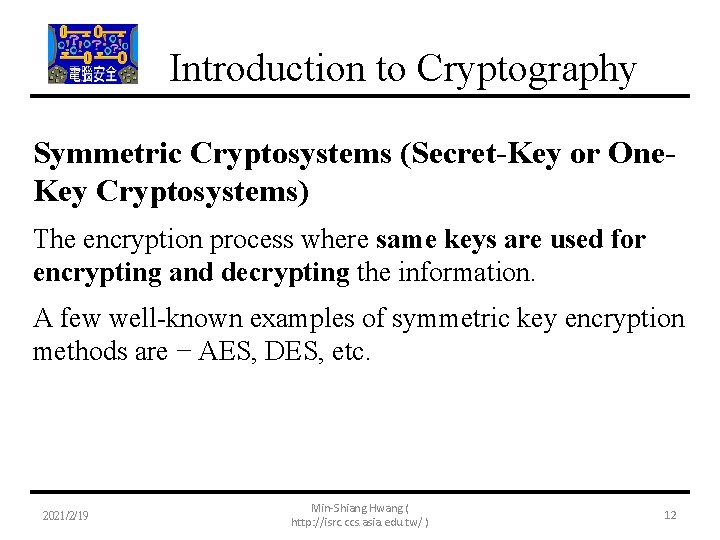 電腦安全

Introduction to Cryptography

Symmetric Cryptosystems (Secret-Key or One-Key Cryptosystems)

The encryption process where same keys are used for encrypting and decrypting the information.

A few well-known examples of symmetric key encryption methods are − AES, DES, etc.

2021/2/19

Min-Shiang Hwang ( http://isrc.ccs.asia.edu.tw/ )

12